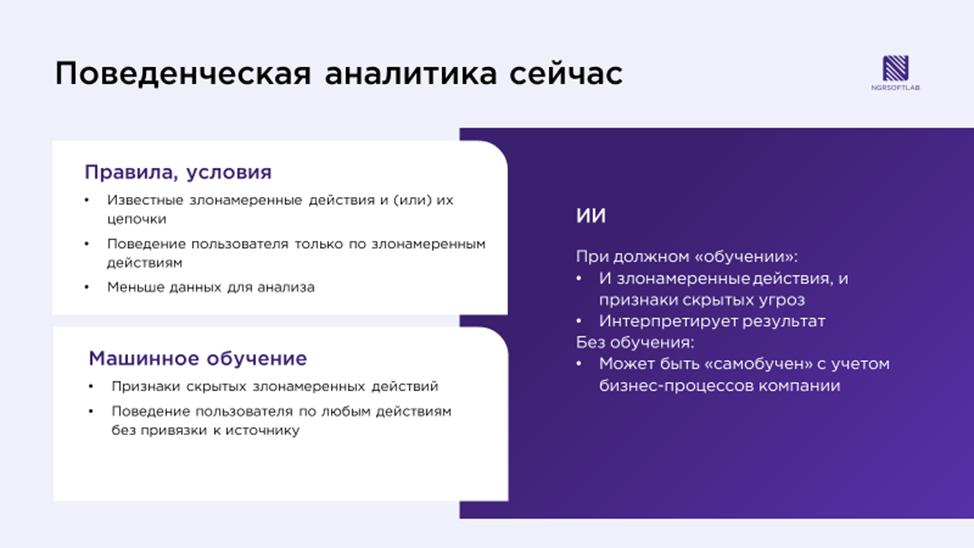 Поведенческая аналитика сейчас

NGRSOFTLAB

Правила, условия

• Известные злонамеренные действия и (или) их цепочки
• Поведение пользователя только по злонамеренным действиям
• Меньше данных для анализа

Машинное обучение

• Признаки скрытых злонамеренных действий
• Поведение пользователя по любым действиям без привязки к источнику

ИИ

При должном «обучении»:
• И злонамеренные действия, и признаки скрытых угроз
• Интерпретирует результат
Без обучения:
• Может быть «самобучен» с учетом бизнес-процессов компании